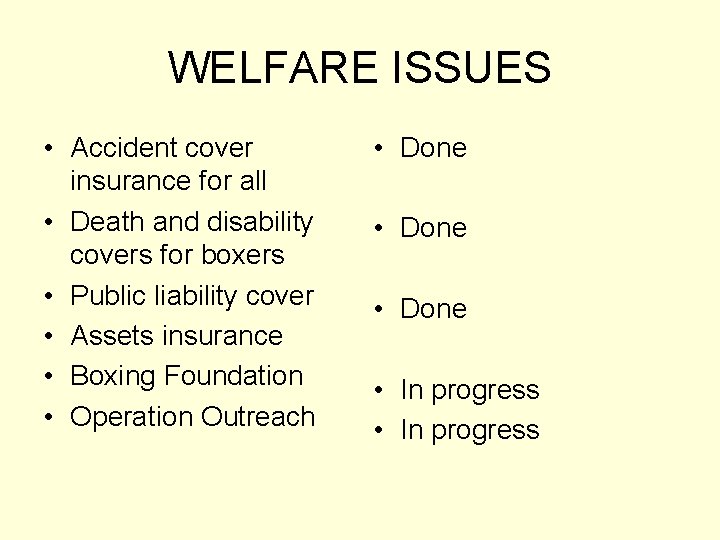 WELFARE ISSUES

• Accident cover insurance for all
• Death and disability covers for boxers
• Public liability cover
• Assets insurance
• Boxing Foundation
• Operation Outreach

• Done
• Done
• Done
• In progress
• In progress